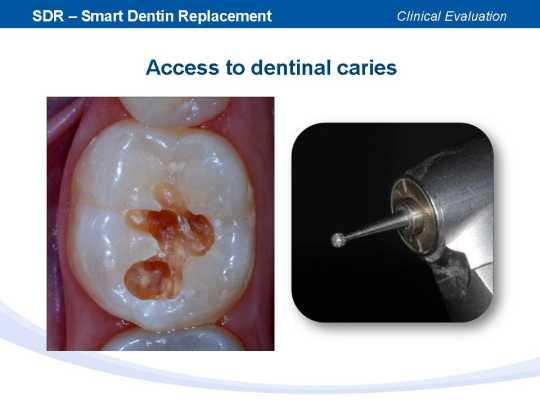 SDR – Smart Dentin Replacement

Clinical Evaluation

Access to dentinal caries